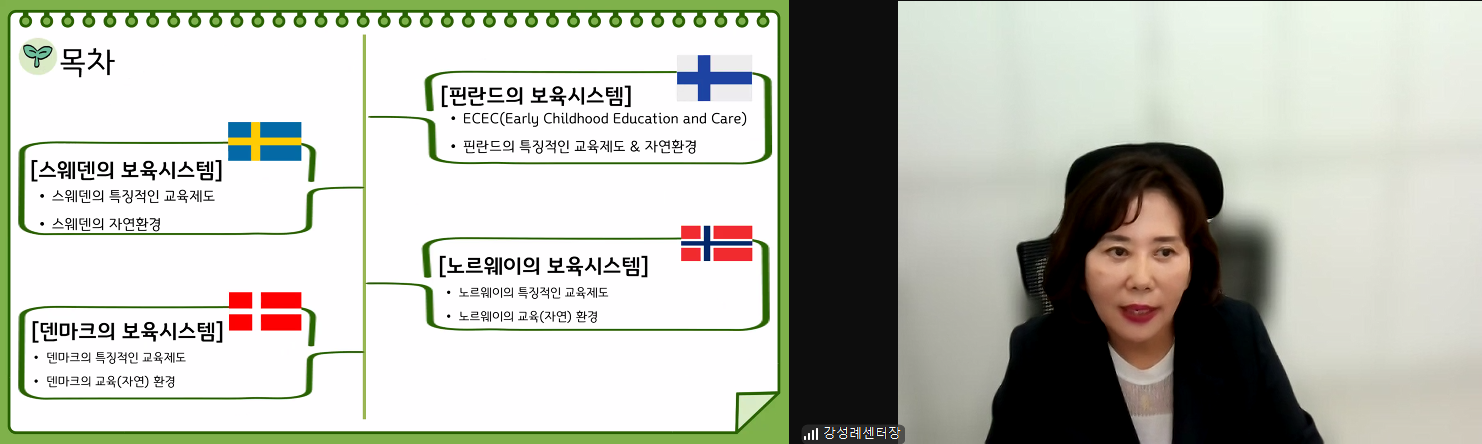 목차

[스웨덴의 보육시스템]
• 스웨덴의 특징적인 교육제도
• 스웨덴의 자연환경

[덴마크의 보육시스템]
• 덴마크의 특징적인 교육제도
• 덴마크의 교육(자연) 환경

[핀란드의 보육시스템]
• ECEC(Early Childhood Education and Care)
• 핀란드의 특징적인 교육제도 & 자연환경

[노르웨이의 보육시스템]
• 노르웨이의 특징적인 교육제도
• 노르웨이의 교육(자연) 환경

강성례센터장